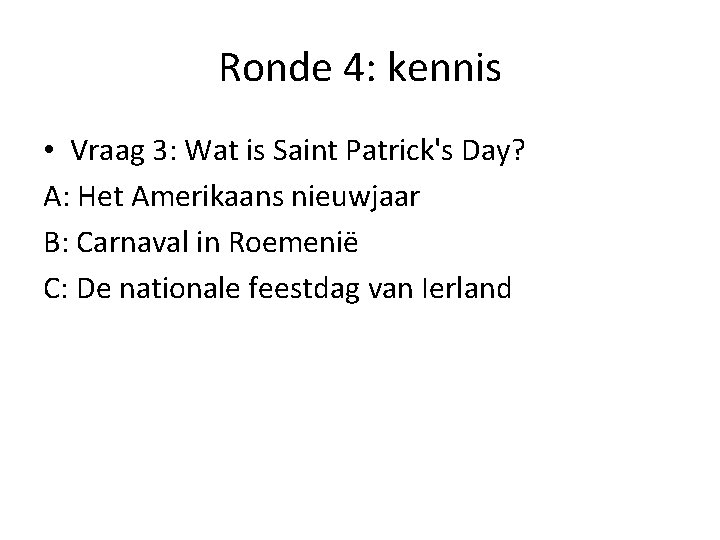 Ronde 4: kennis

• Vraag 3: Wat is Saint Patrick's Day?

A: Het Amerikaans nieuwjaar

B: Carnaval in Roemenië

C: De nationale feestdag van Ierland